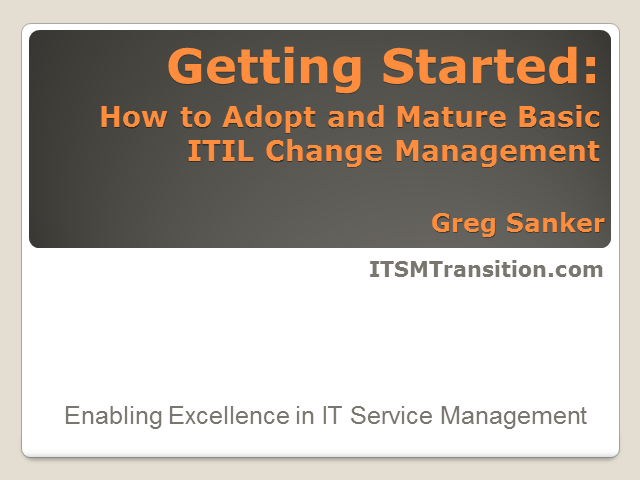 Getting Started:

How to Adopt and Mature Basic ITIL Change Management

Greg Sanker

ITSMTransition.com

Enabling Excellence in IT Service Management